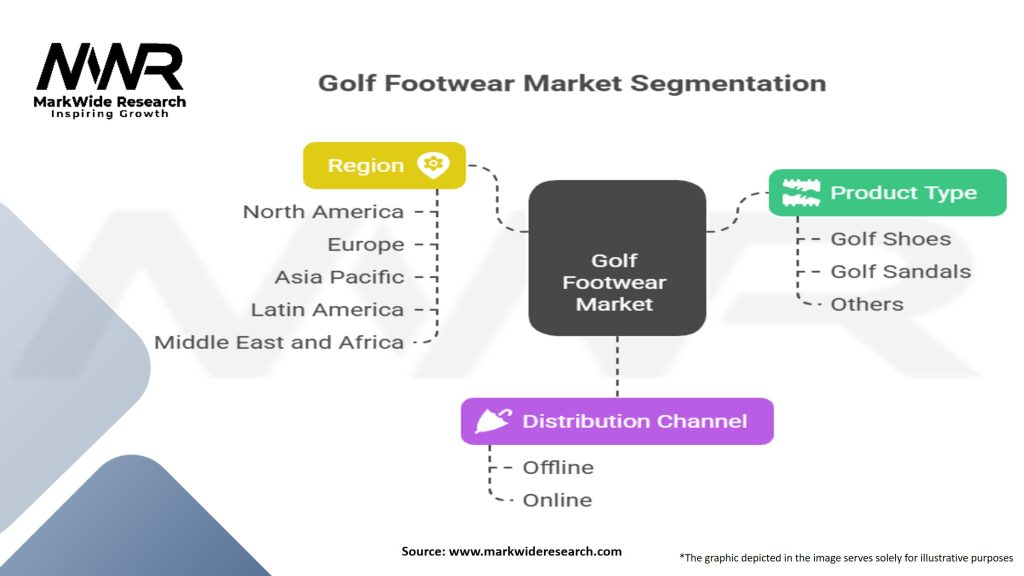 MWR
MarkWide Research
Inspiring Growth

Golf Footwear Market Segmentation

Region
North America
Europe
Asia Pacific
Latin America
Middle East and Africa

Golf Footwear Market

Product Type
Golf Shoes
Golf Sandals
Others

Distribution Channel
Offline
Online

Source: www.markwideresearch.com

*The graphic depicted in the image serves solely for illustrative purposes